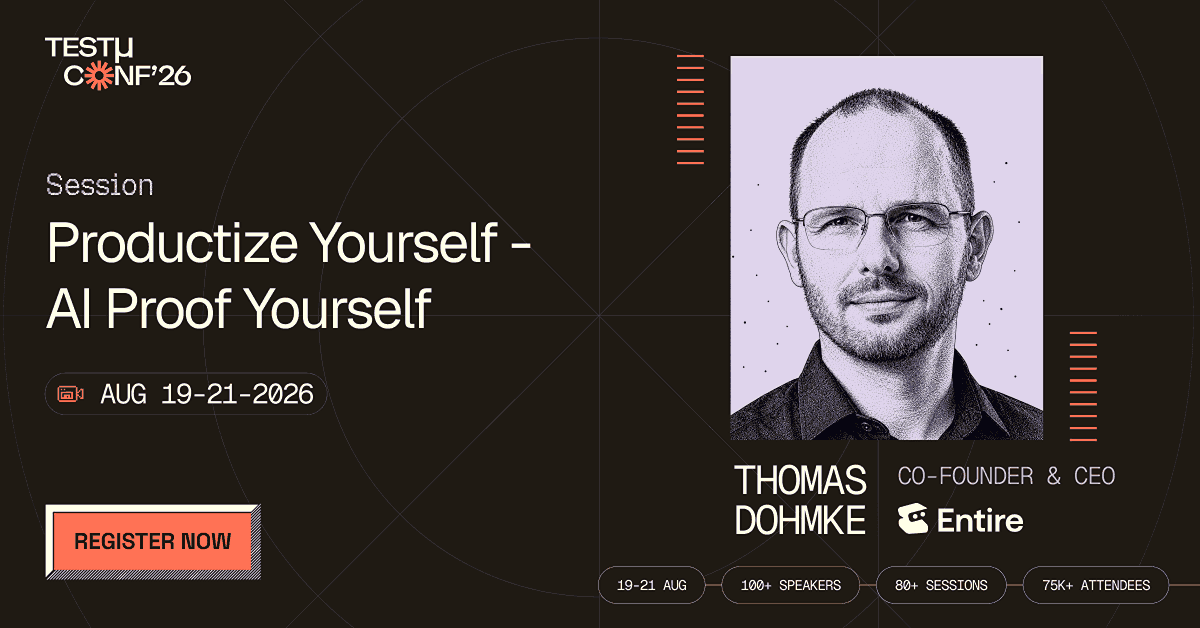 TESTμ CONF'26

Session

Productize Yourself - AI Proof Yourself

AUG 19-21-2026

REGISTER NOW

THOMAS DOHMKE

CO-FOUNDER & CEO

Entire

19-21 AUG

100+ SPEAKERS

80+ SESSIONS

75K+ ATTENDEES